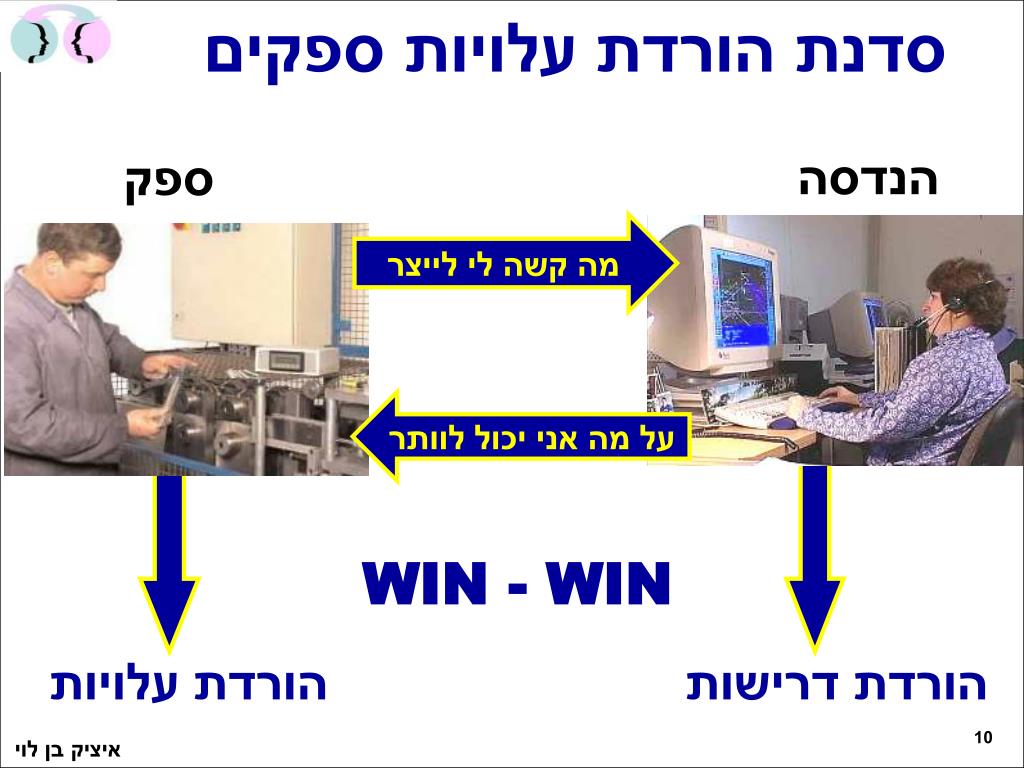 סדנת הורדת עלויות ספקים

הנדסה

ספק

מה קשה לי לייצר

על מה אני יכול לוותר

WIN - WIN

הורדת דרישות

הורדת עלויות

10

איציק בן לוי